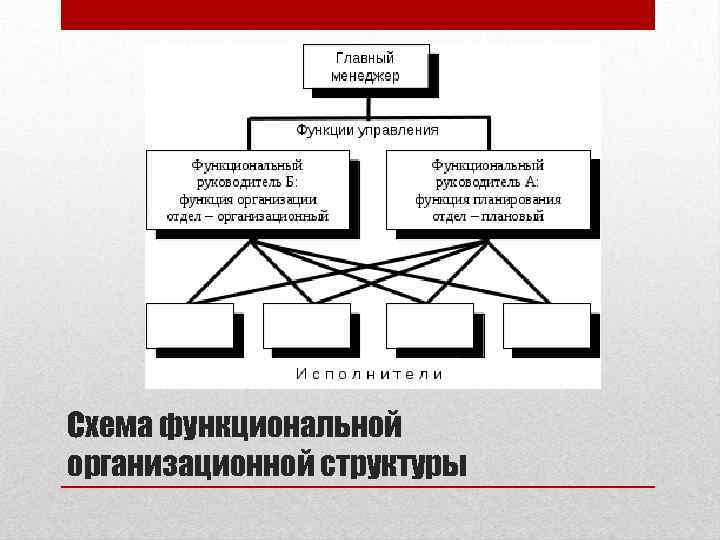 Главный менеджер

Функции управления

Функциональный руководитель Б: функция организации отдел – организационный

Функциональный руководитель А: функция планирования отдел – плановый

Исполнители

Схема функциональной организационной структуры